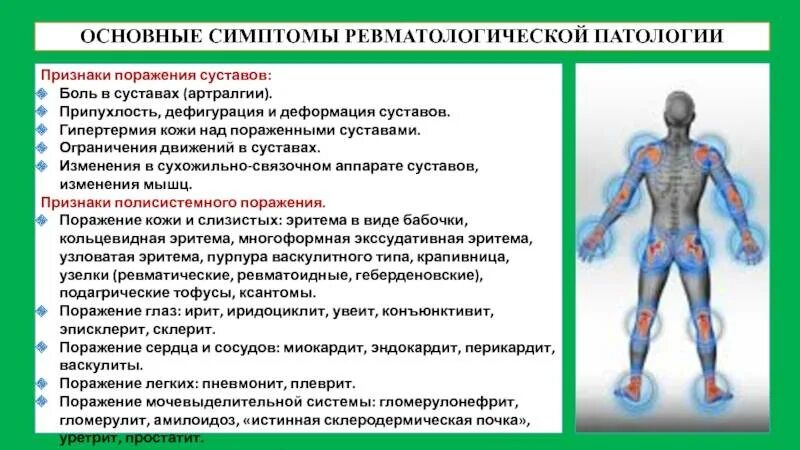 ОСНОВНЫЕ СИМПТОМЫ РЕВМАТОЛОГИЧЕСКОЙ ПАТОЛОГИИ

Признаки поражения суставов:
Боль в суставах (артралгии).
Припухлость, дефигурация и деформация суставов.
Гипертермия кожи над пораженными суставами.
Ограничения движений в суставах.
Изменения в сухожильно-связочном аппарате суставов, изменения мышц.

Признаки полисистемного поражения.
Поражение кожи и слизистых: эритема в виде бабочки, кольцевидная эритема, многоформная экссудативная эритема, узловатая эритема, пурпура васкулитного типа, крапивница, узелки (ревматические, ревматоидные, геберденовские), подагрические тофусы, ксантомы.
Поражение глаз: ирит, иридоциклит, увеит, конъюнктивит, эписклерит, склерит.
Поражение сердца и сосудов: миокардит, эндокардит, перикардит, васкулиты.
Поражение легких: пневмонит, плеврит.
Поражение мочевыделительной системы: гломерулонефрит, гломерулит, амилоидоз, «истинная склеродермическая почка», уретрит, простатит.